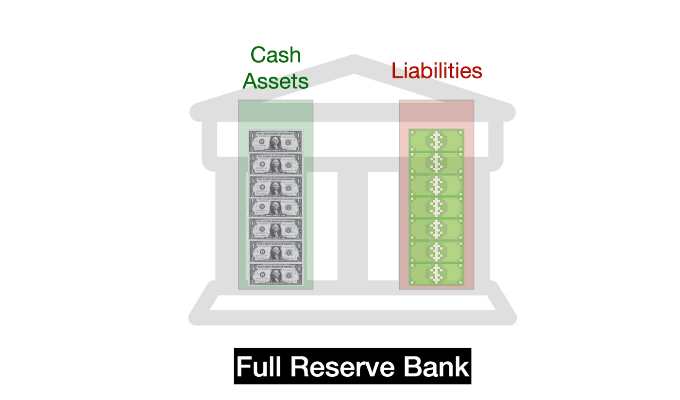 Cash Assets

Liabilities

Full Reserve Bank